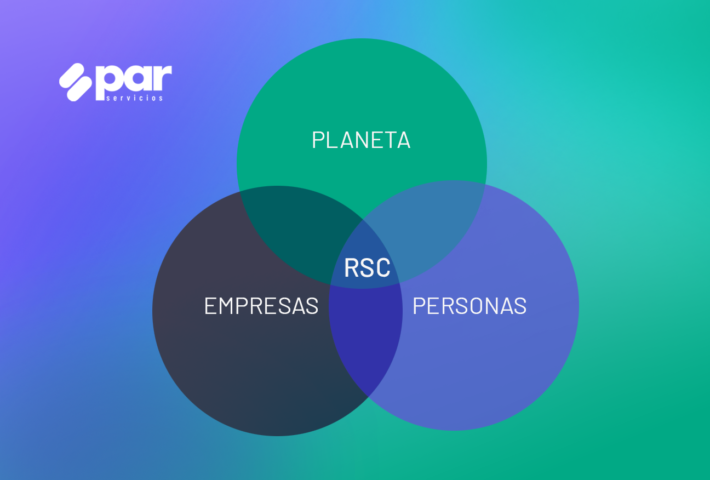 par
servicios

PLANETA

RSC

EMPRESAS

PERSONAS